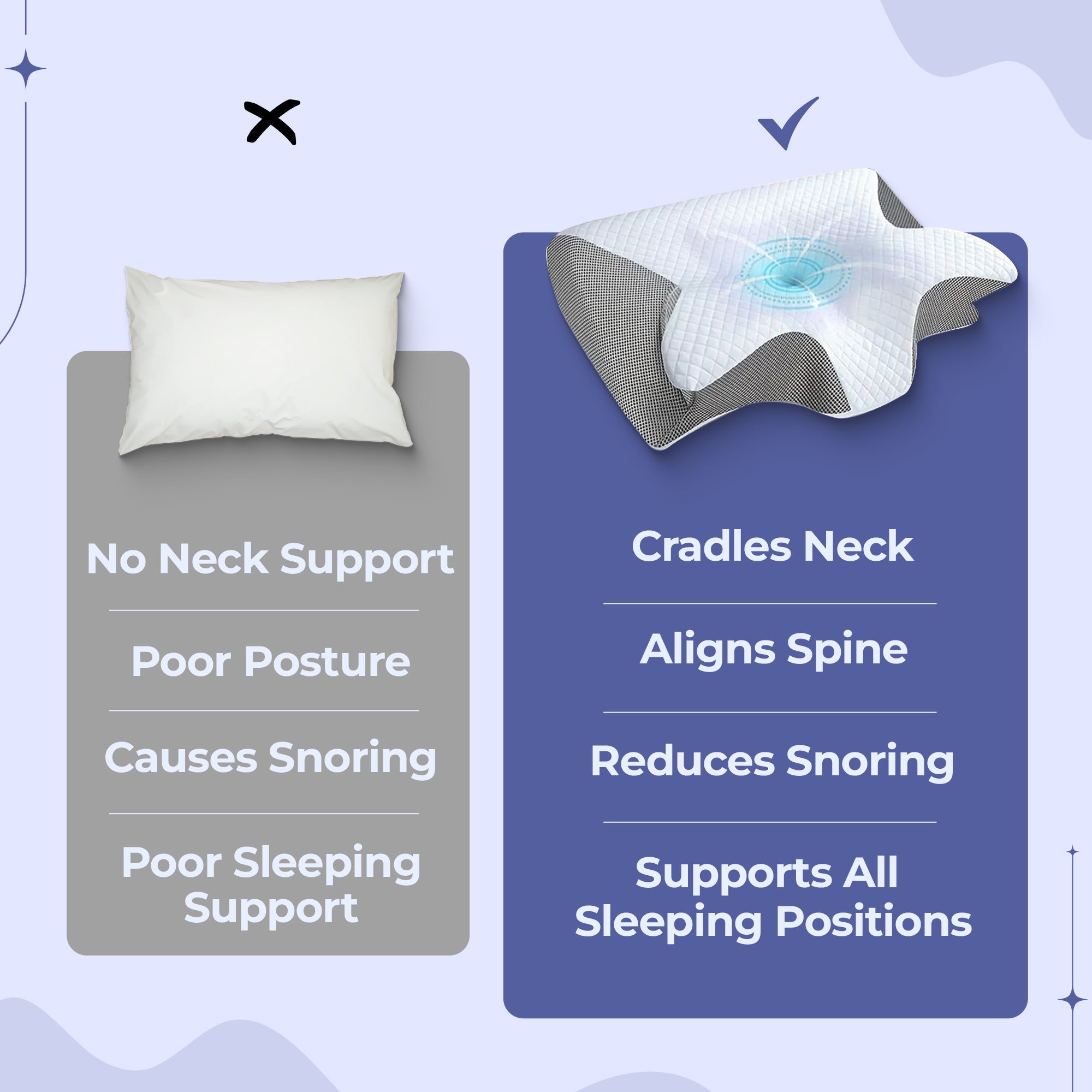 No Neck Support

Poor Posture

Causes Snoring

Poor Sleeping Support

Cradles Neck

Aligns Spine

Reduces Snoring

Supports All Sleeping Positions